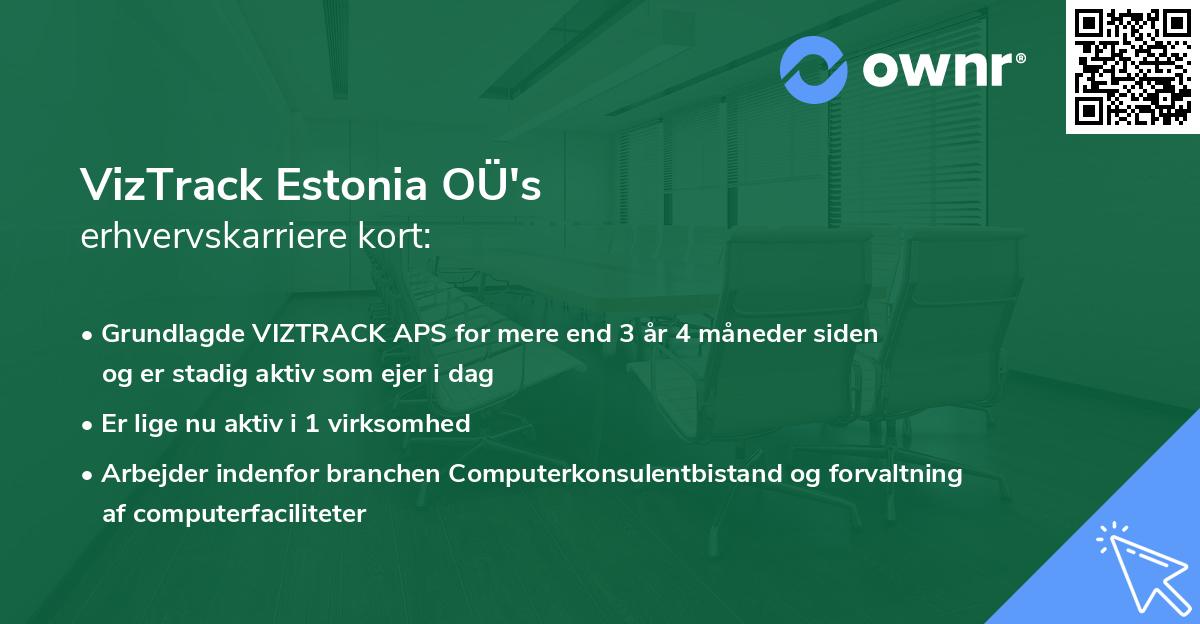 ownr®

VizTrack Estonia OÜ's
erhvervskarriere kort:

• Grundlagde VIZTRACK APS for mere end 3 år 4 måneder siden og er stadig aktiv som ejer i dag

• Er lige nu aktiv i 1 virksomhed

• Arbejder indenfor branchen Computerkonsulentbistand og forvaltning af computerfaciliteter